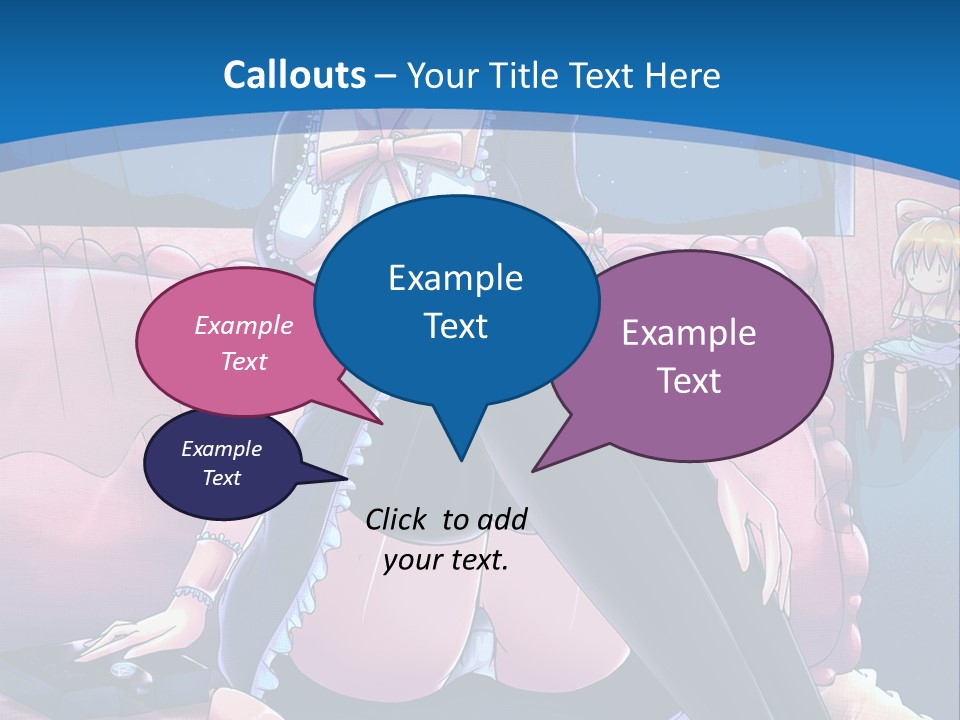 Callouts – Your Title Text Here

Example Text

Example Text

Example Text

Example Text

Click to add your text.